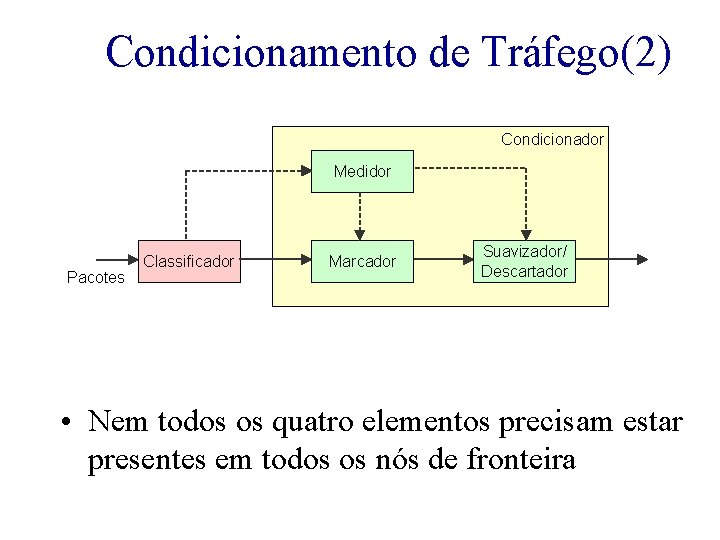 Condicionamento de Tráfego(2)

Condicionador

Medidor

Pacotes

Classificador

Marcador

Suavizador/ Descartador

• Nem todos os quatro elementos precisam estar presentes em todos os nós de fronteira